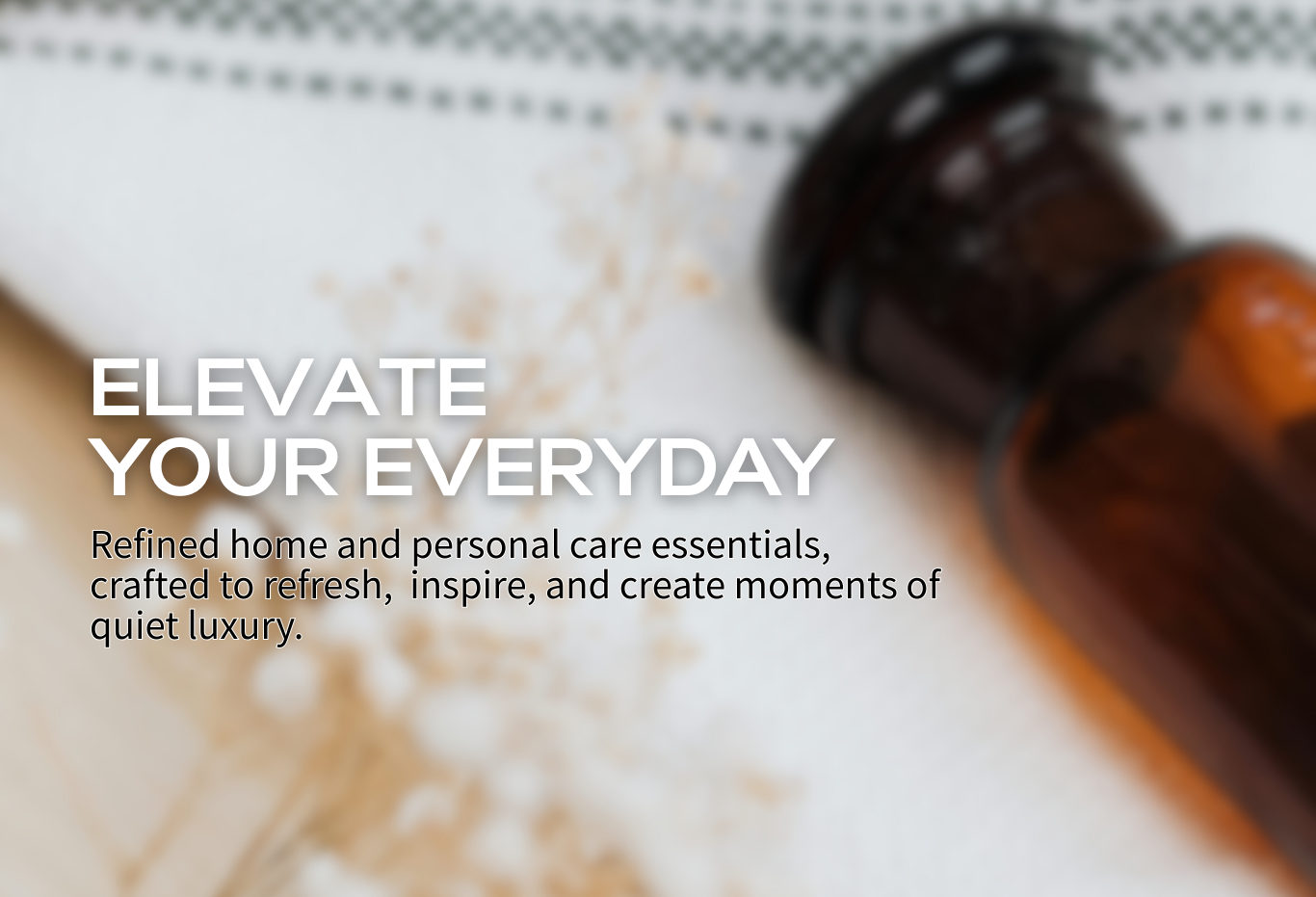 ELEVATE
YOUR EVERYDAY

Refined home and personal care essentials, crafted to refresh,  inspire, and create moments of quiet luxury.